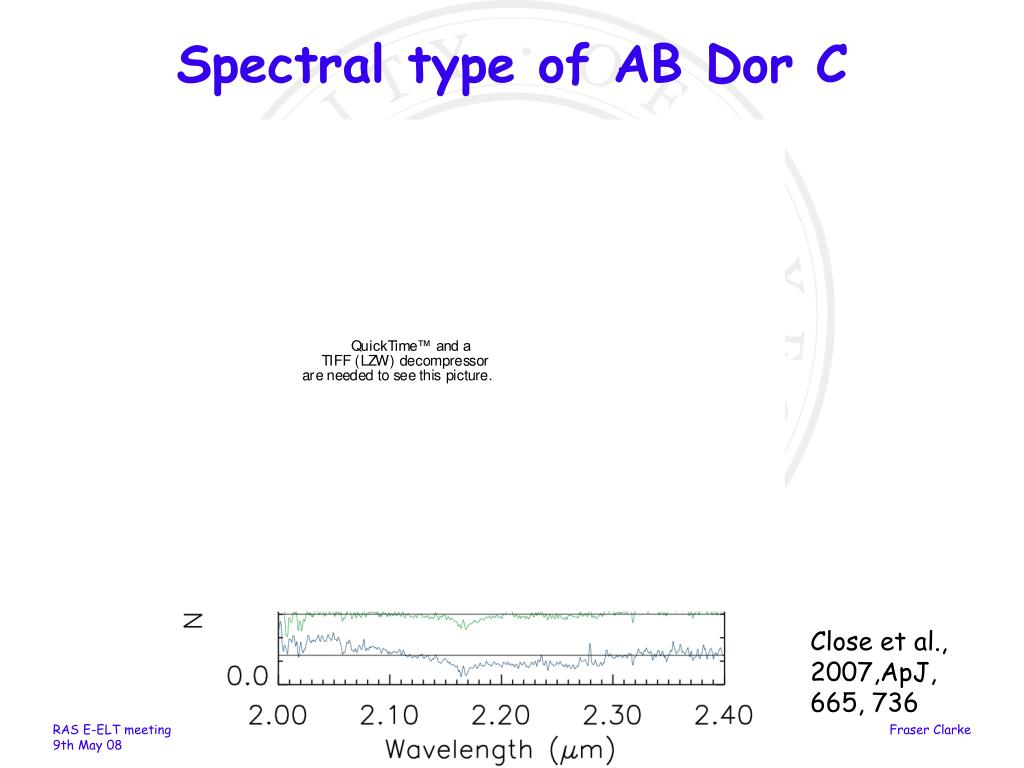 Spectral type of AB Dor C

QuickTime™ and a
TIFF (LZW) decompressor
are needed to see this picture.

N

0.0

2.00 2.10 2.20 2.30 2.40

Wavelength ($\mu$m)

Close et al., 2007,ApJ, 665, 736

RAS E-ELT meeting
9th May 08

Fraser Clarke